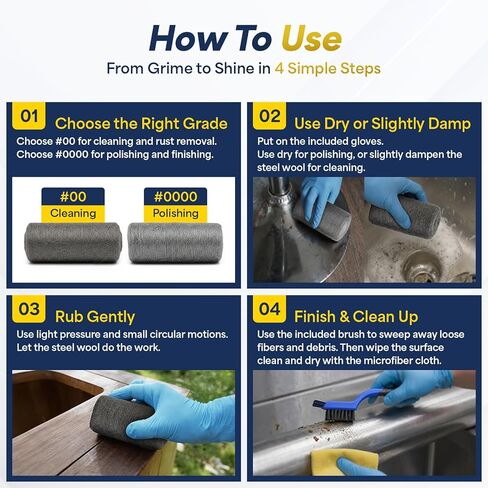 How To Use
From Grime to Shine in 4 Simple Steps

01 Choose the Right Grade
Choose #00 for cleaning and rust removal.
Choose #0000 for polishing and finishing.

#00
Cleaning

#0000
Polishing

02 Use Dry or Slightly Damp
Put on the included gloves.
Use dry for polishing, or slightly dampen the steel wool for cleaning.

03 Rub Gently
Use light pressure and small circular motions.
Let the steel wool do the work.

04 Finish & Clean Up
Use the included brush to sweep away loose fibers and debris. Then wipe the surface clean and dry with the microfiber cloth.